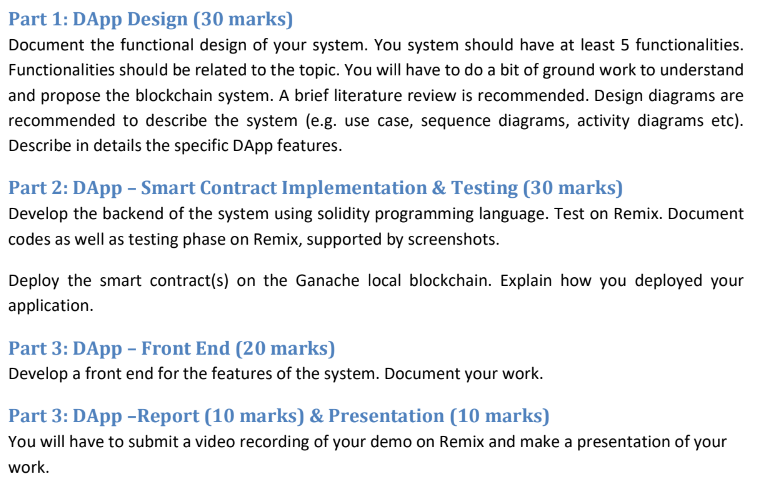 Part 1: DApp Design (30 marks)
Document the functional design of your system. You system should have at least 5 functionalities. Functionalities should be related to the topic. You will have to do a bit of ground work to understand and propose the blockchain system. A brief literature review is recommended. Design diagrams are recommended to describe the system (e.g. use case, sequence diagrams, activity diagrams etc). Describe in details the specific DApp features.

Part 2: DApp – Smart Contract Implementation & Testing (30 marks)
Develop the backend of the system using solidity programming language. Test on Remix. Document codes as well as testing phase on Remix, supported by screenshots.

Deploy the smart contract(s) on the Ganache local blockchain. Explain how you deployed your application.

Part 3: DApp – Front End (20 marks)
Develop a front end for the features of the system. Document your work.

Part 3: DApp –Report (10 marks) & Presentation (10 marks)
You will have to submit a video recording of your demo on Remix and make a presentation of your work.